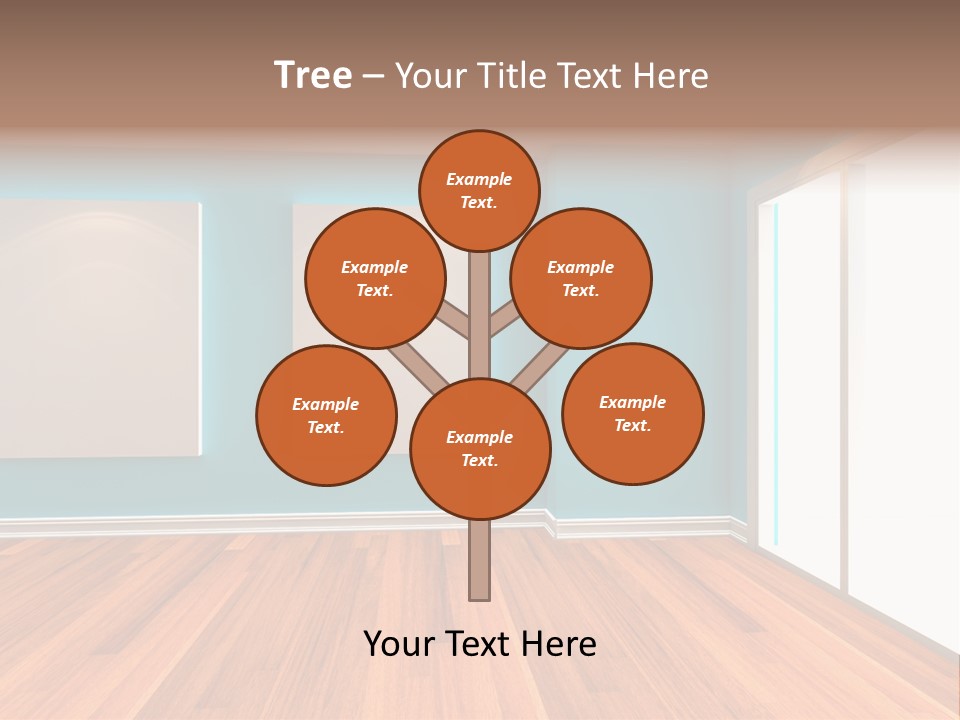 Tree – Your Title Text Here

Example Text.

Example Text.

Example Text.

Example Text.

Example Text.

Example Text.

Your Text Here